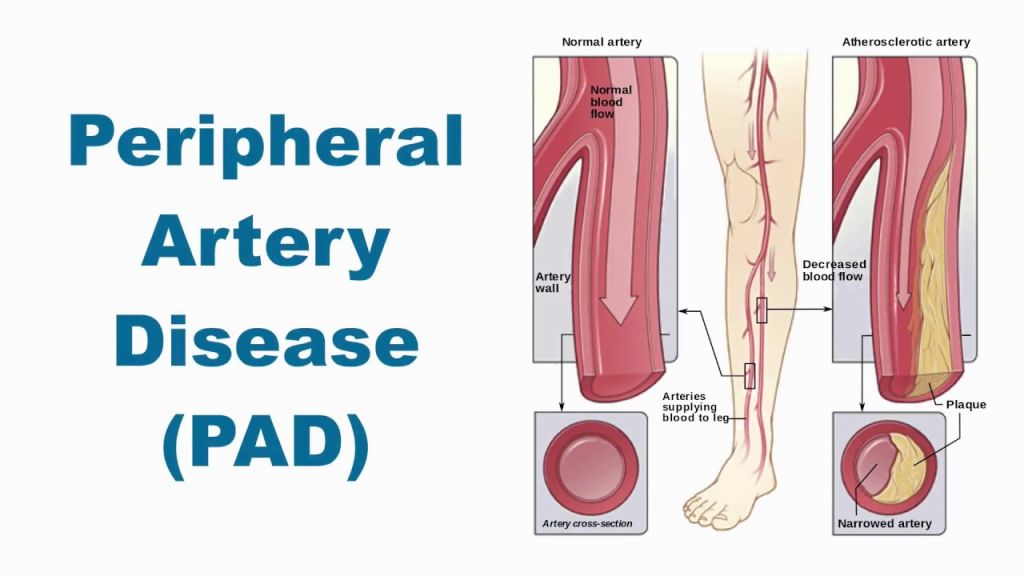 Peripheral Artery Disease (PAD)

Normal artery

Normal blood flow

Artery wall

Artery cross-section

Arteries supplying blood to leg

Atherosclerotic artery

Decreased blood flow

Plaque

Narrowed artery